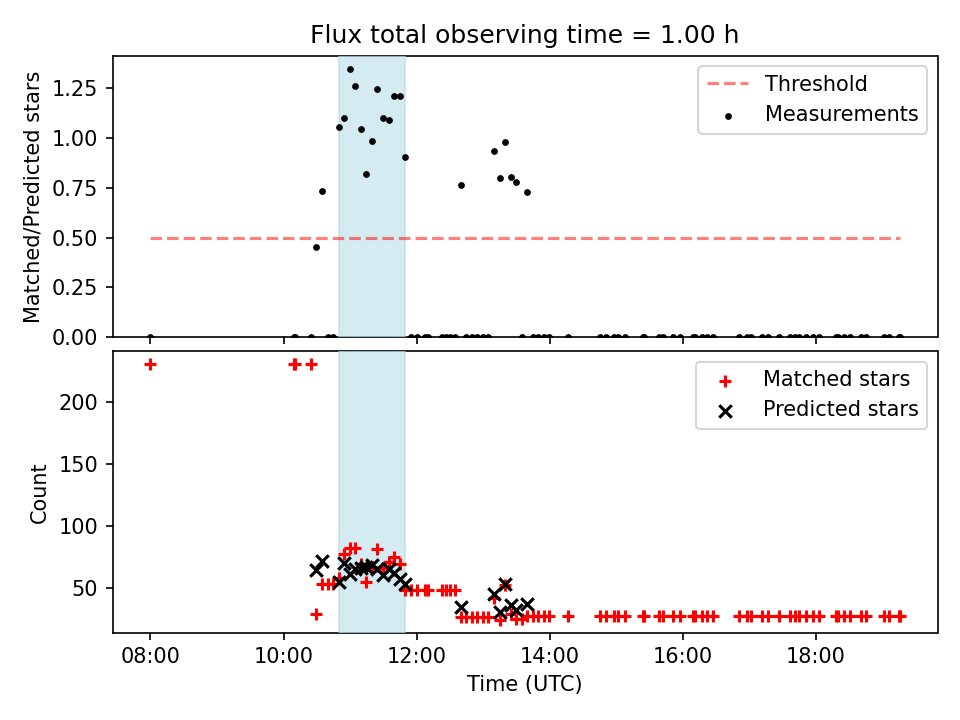 Flux total observing time = 1.00 h

Matched/Predicted stars

1.25
1.00
0.75
0.50
0.25
0.00

Threshold
Measurements

Count

200
150
100
50

Matched stars
Predicted stars

08:00
10:00
12:00
14:00
16:00
18:00

Time (UTC)